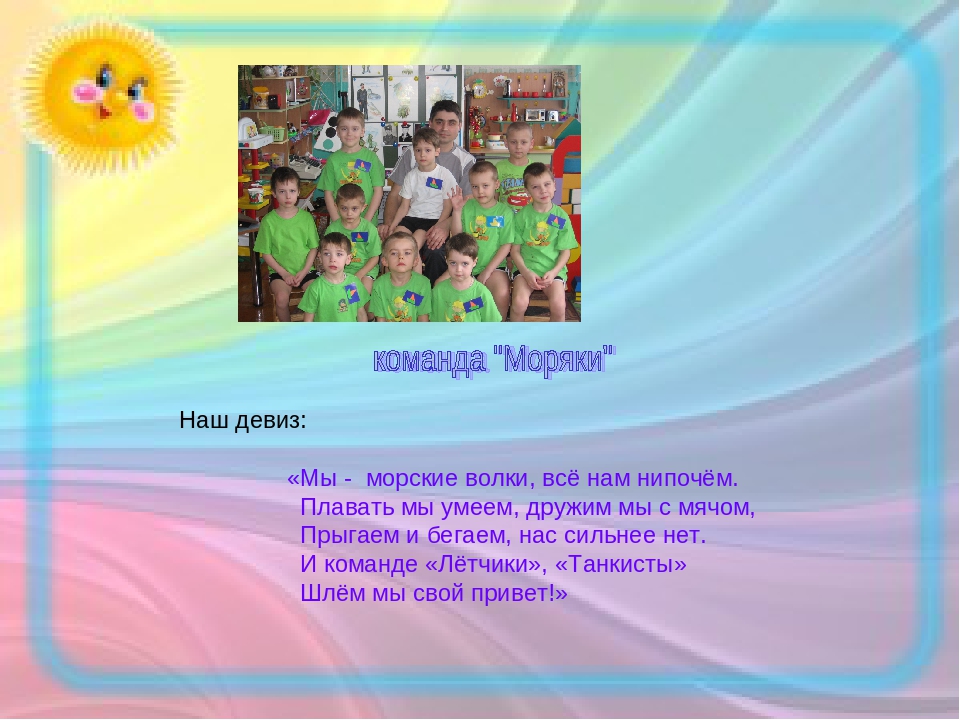 команда "Моряки"

Наш девиз:

«Мы - морские волки, всё нам нипочём.
Плавать мы умеем, дружим мы с мячом,
Прыгаем и бегаем, нас сильнее нет.
И команде «Лётчики», «Танкисты»
Шлём мы свой привет!»